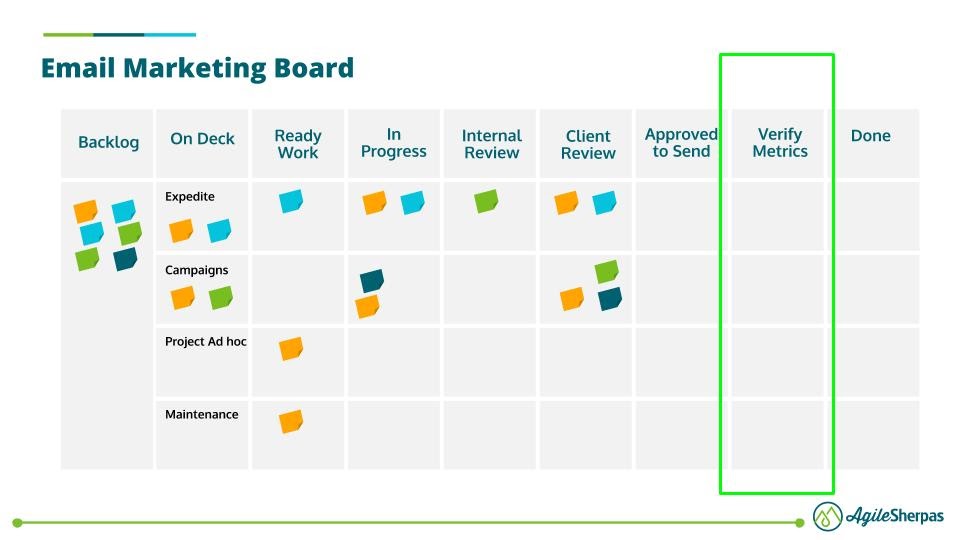 Email Marketing Board

| Backlog | On Deck | Ready Work | In Progress | Internal Review | Client Review | Approved to Send | Verify Metrics | Done |
|---|---|---|---|---|---|---|---|---|
| | Expedite | | | | | | | |
| | Campaigns | | | | | | | |
| | Project Ad hoc | | | | | | | |
| | Maintenance | | | | | | | |

AgileSherpas